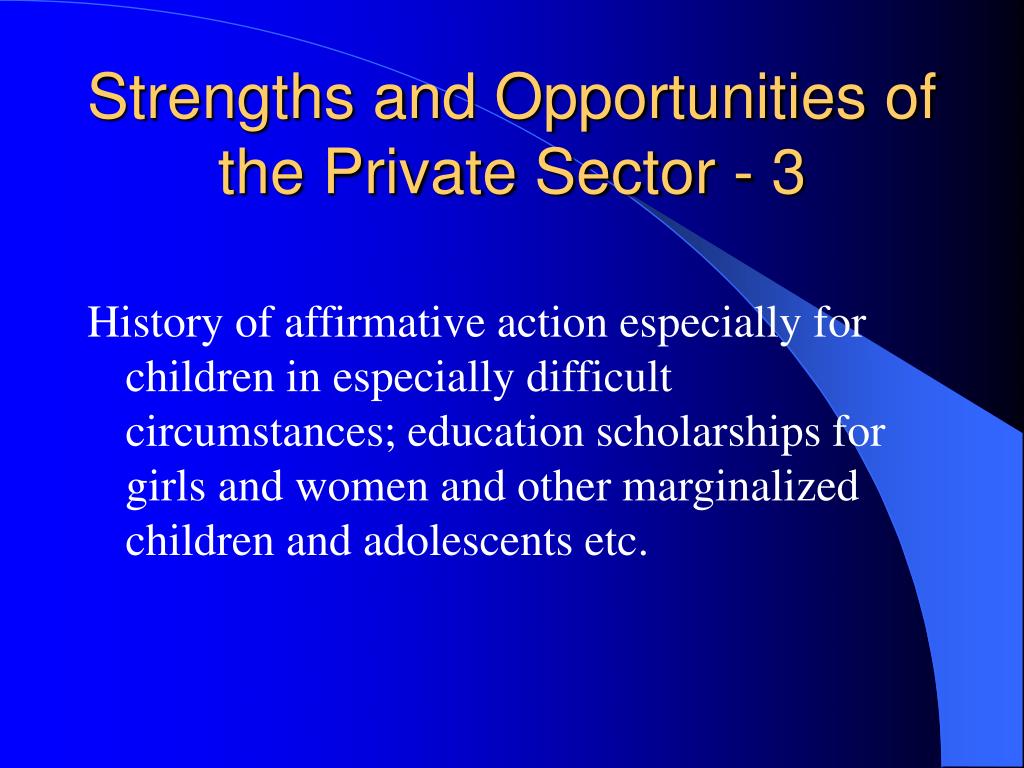 Strengths and Opportunities of the Private Sector - 3

History of affirmative action especially for children in especially difficult circumstances; education scholarships for girls and women and other marginalized children and adolescents etc.